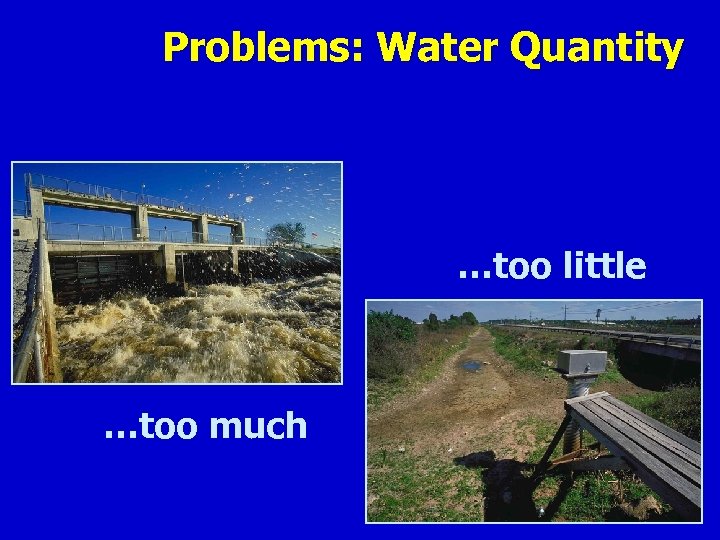 Problems: Water Quantity

...too little

...too much